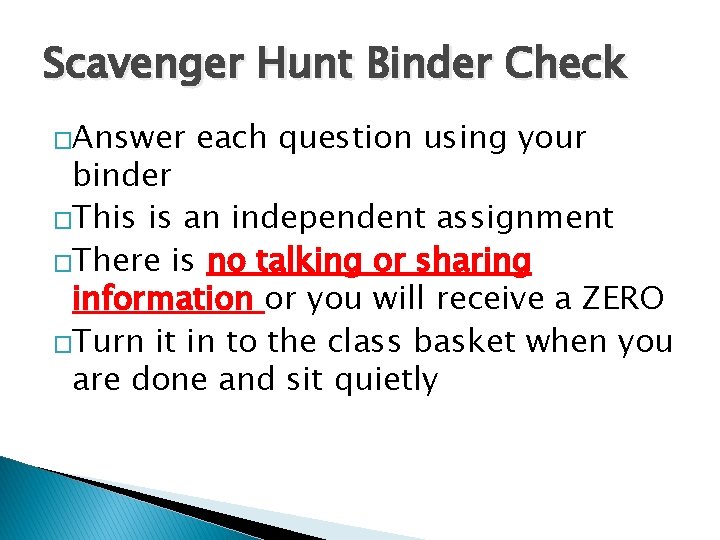 Scavenger Hunt Binder Check

□Answer each question using your binder

□This is an independent assignment

□There is no talking or sharing information or you will receive a ZERO

□Turn it in to the class basket when you are done and sit quietly